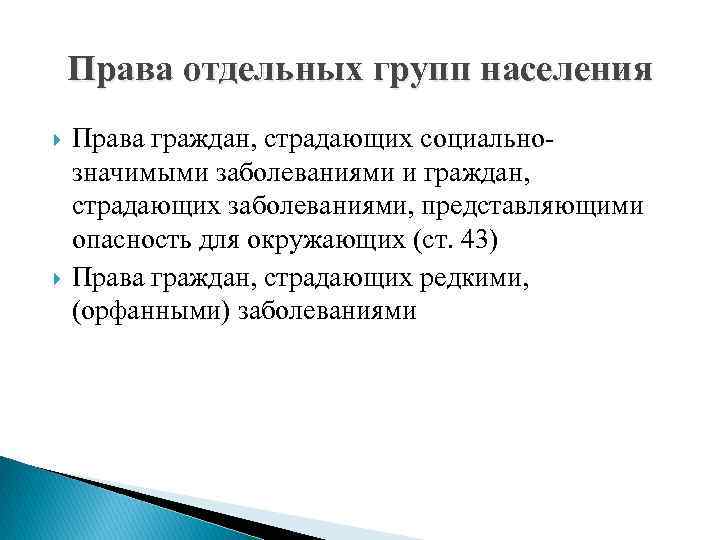 Права отдельных групп населения

Права граждан, страдающих социально-значимыми заболеваниями и граждан, страдающих заболеваниями, представляющими опасность для окружающих (ст. 43)

Права граждан, страдающих редкими, (орфанными) заболеваниями